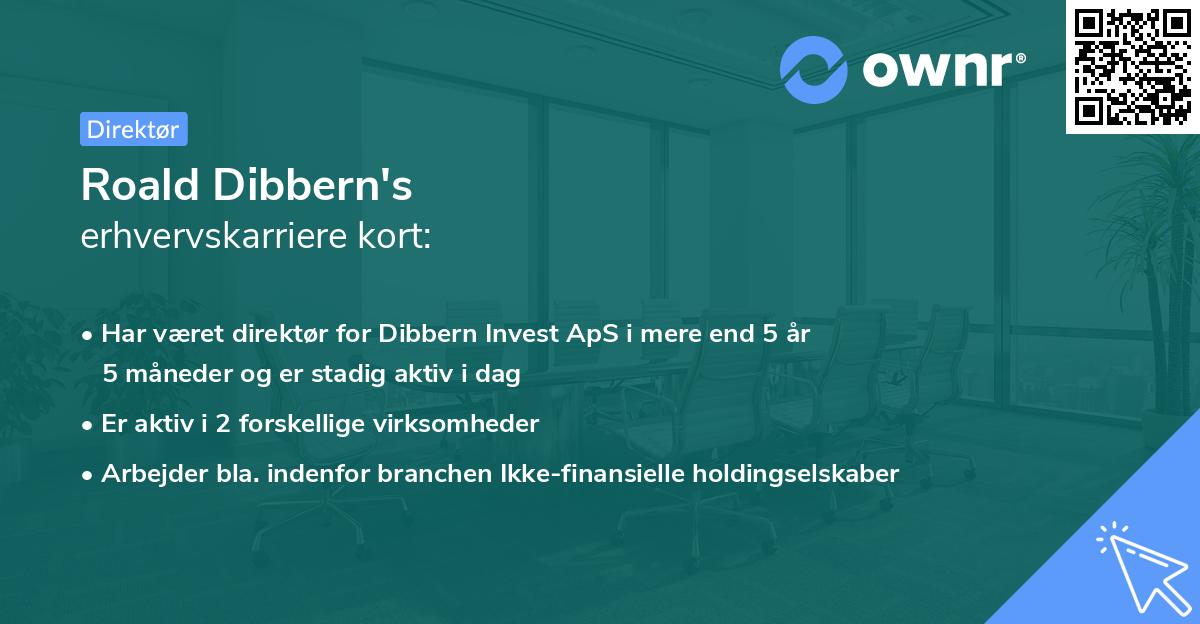 ownr®

Direktør

Roald Dibbern's
erhvervskarriere kort:

• Har været direktør for Dibbern Invest ApS i mere end 5 år 5 måneder og er stadig aktiv i dag

• Er aktiv i 2 forskellige virksomheder

• Arbejder bla. indenfor branchen Ikke-finansielle holdingselskaber